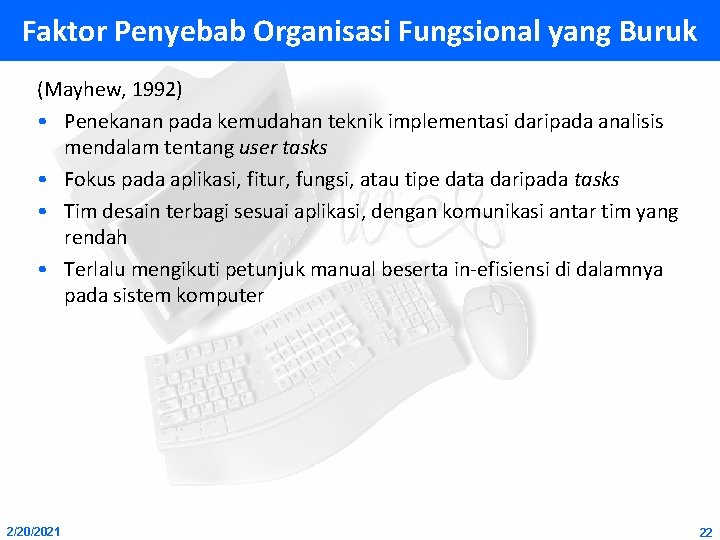 Faktor Penyebab Organisasi Fungsional yang Buruk

(Mayhew, 1992)

• Penekanan pada kemudahan teknik implementasi daripada analisis mendalam tentang user tasks

• Fokus pada aplikasi, fitur, fungsi, atau tipe data daripada tasks

• Tim desain terbagi sesuai aplikasi, dengan komunikasi antar tim yang rendah

• Terlalu mengikuti petunjuk manual beserta in-efisiensi di dalamnya pada sistem komputer

2/20/2021

22